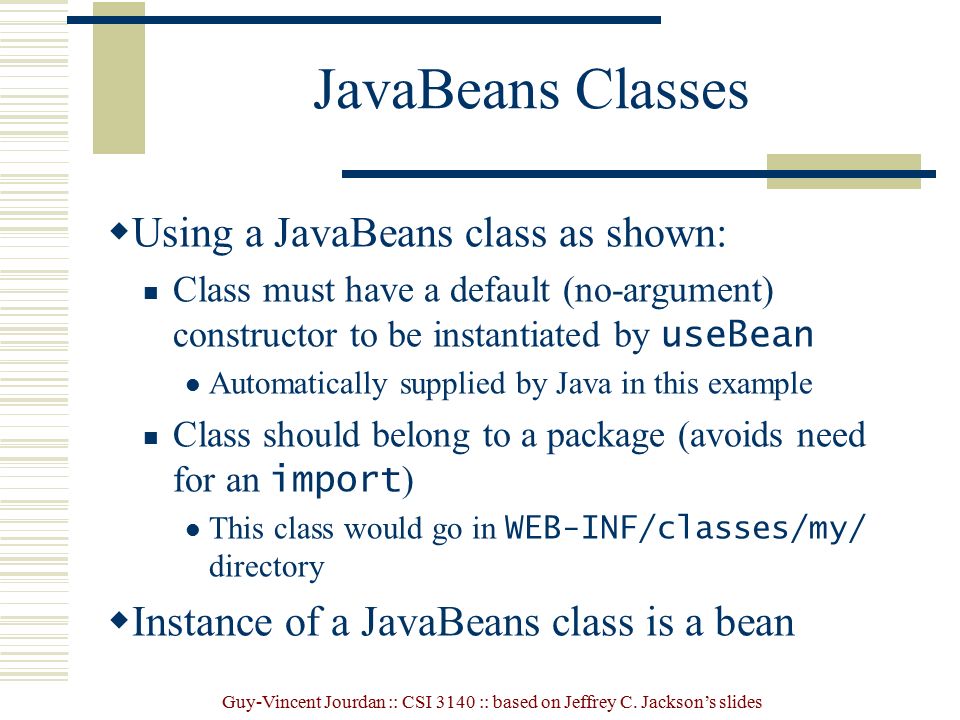 JavaBeans Classes

Using a JavaBeans class as shown:

Class must have a default (no-argument) constructor to be instantiated by useBean

Automatically supplied by Java in this example

Class should belong to a package (avoids need for an import)

This class would go in WEB-INF/classes/my/ directory

Instance of a JavaBeans class is a bean

Guy-Vincent Jourdan :: CSI 3140 :: based on Jeffrey C. Jackson's slides